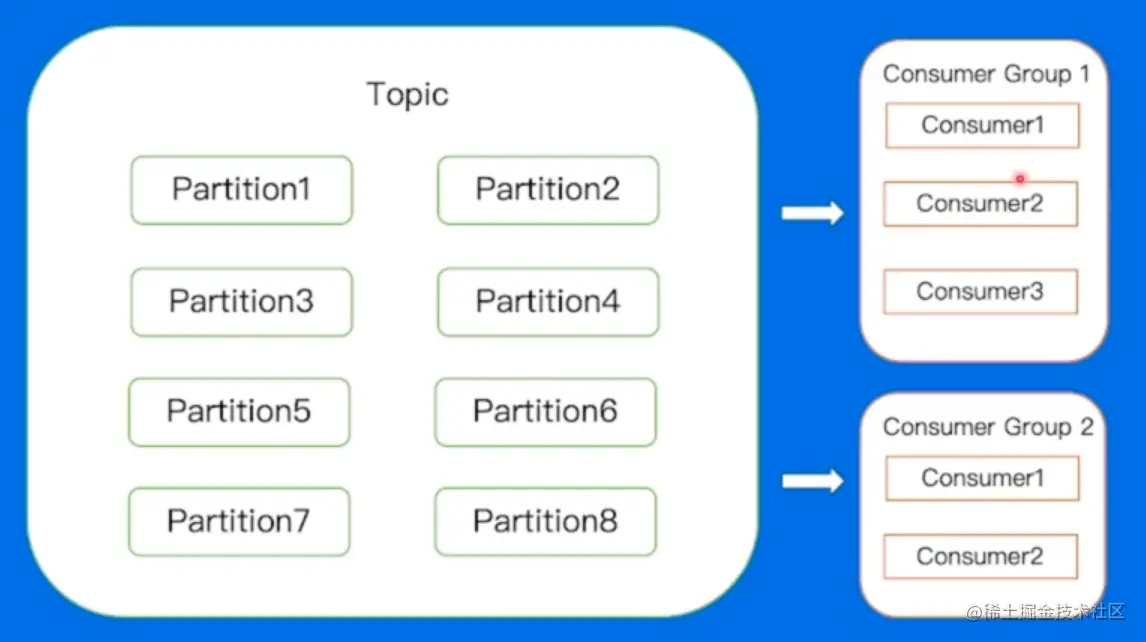 Topic

Partition1

Partition2

Partition3

Partition4

Partition5

Partition6

Partition7

Partition8

Consumer Group 1

Consumer1

Consumer2

Consumer3

Consumer Group 2

Consumer1

Consumer2

@稀土掘金技术社区